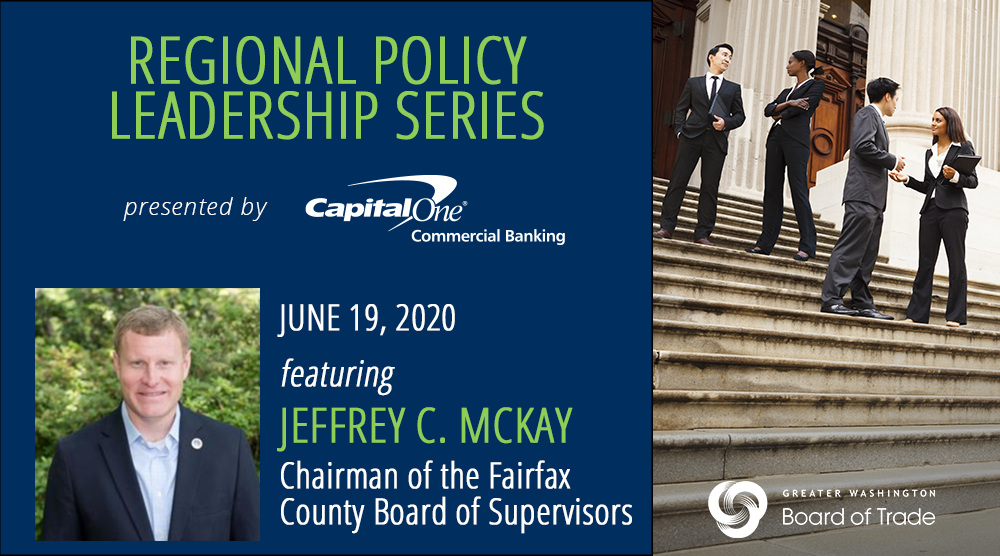 REGIONAL POLICY LEADERSHIP SERIES

presented by Capital One Commercial Banking

JUNE 19, 2020

featuring

JEFFREY C. MCKAY

Chairman of the Fairfax County Board of Supervisors

GREATER WASHINGTON Board of Trade